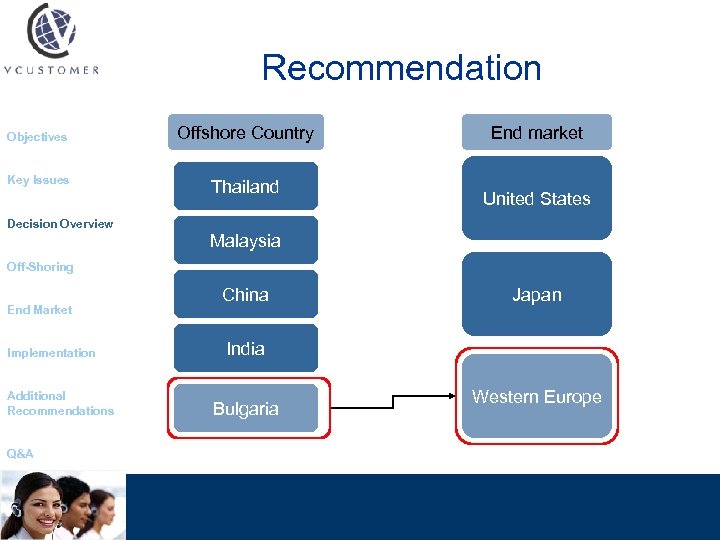 VCUSTOMER

Recommendation

Objectives

Key Issues

Decision Overview

Off-Shoring

End Market

Implementation

Additional Recommendations

Q&A

Offshore Country

Thailand

Malaysia

China

India

Bulgaria

End market

United States

Japan

Western Europe